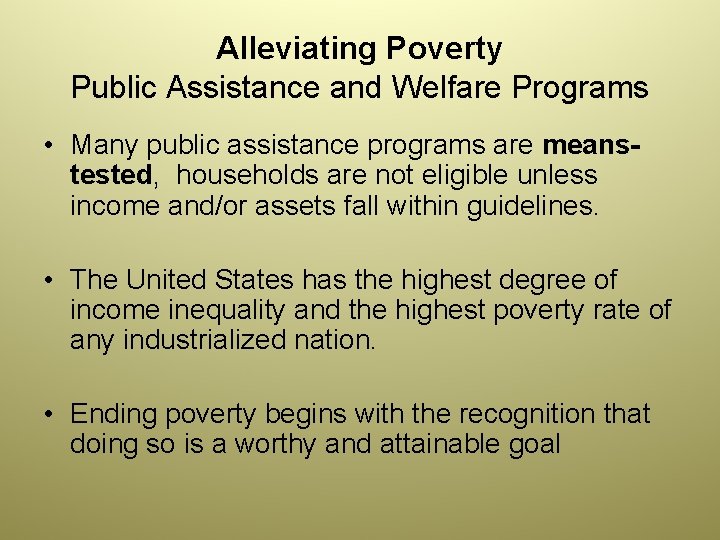 Alleviating Poverty
Public Assistance and Welfare Programs

• Many public assistance programs are means-tested, households are not eligible unless income and/or assets fall within guidelines.

• The United States has the highest degree of income inequality and the highest poverty rate of any industrialized nation.

• Ending poverty begins with the recognition that doing so is a worthy and attainable goal